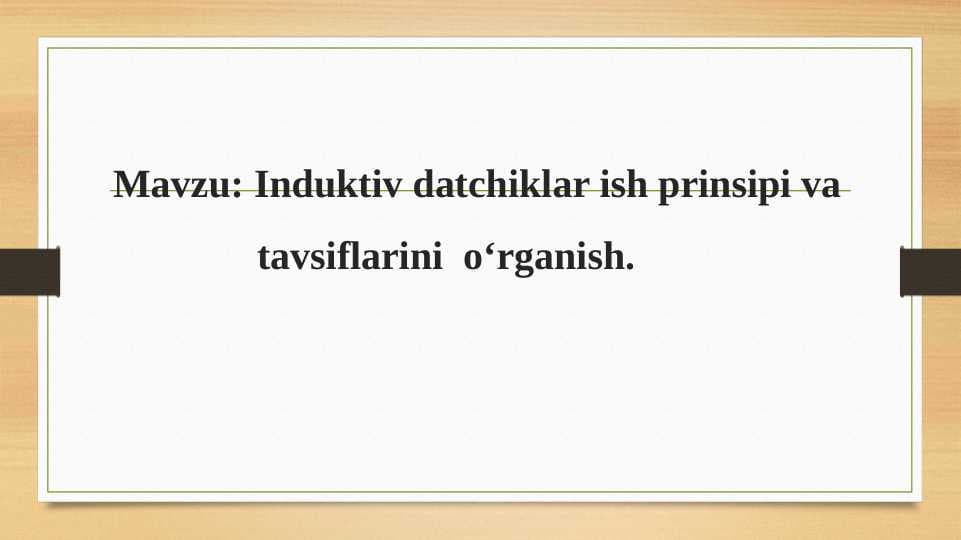 Mavzu: Induktiv datchiklar ish prinsipi va tavsiflarini o‘rganish.